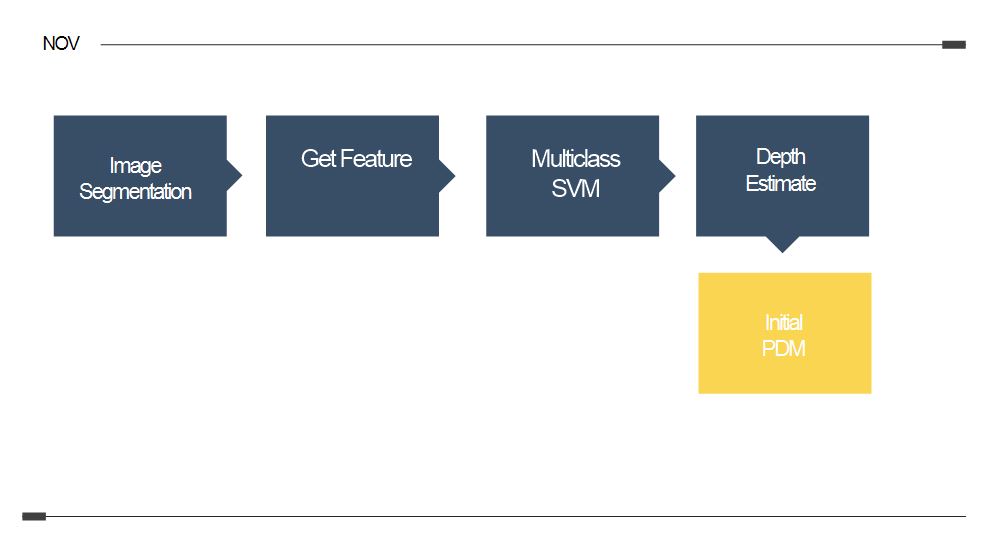 NOV

Image Segmentation

Get Feature

Multiclass SVM

Depth Estimate

Initial PDM